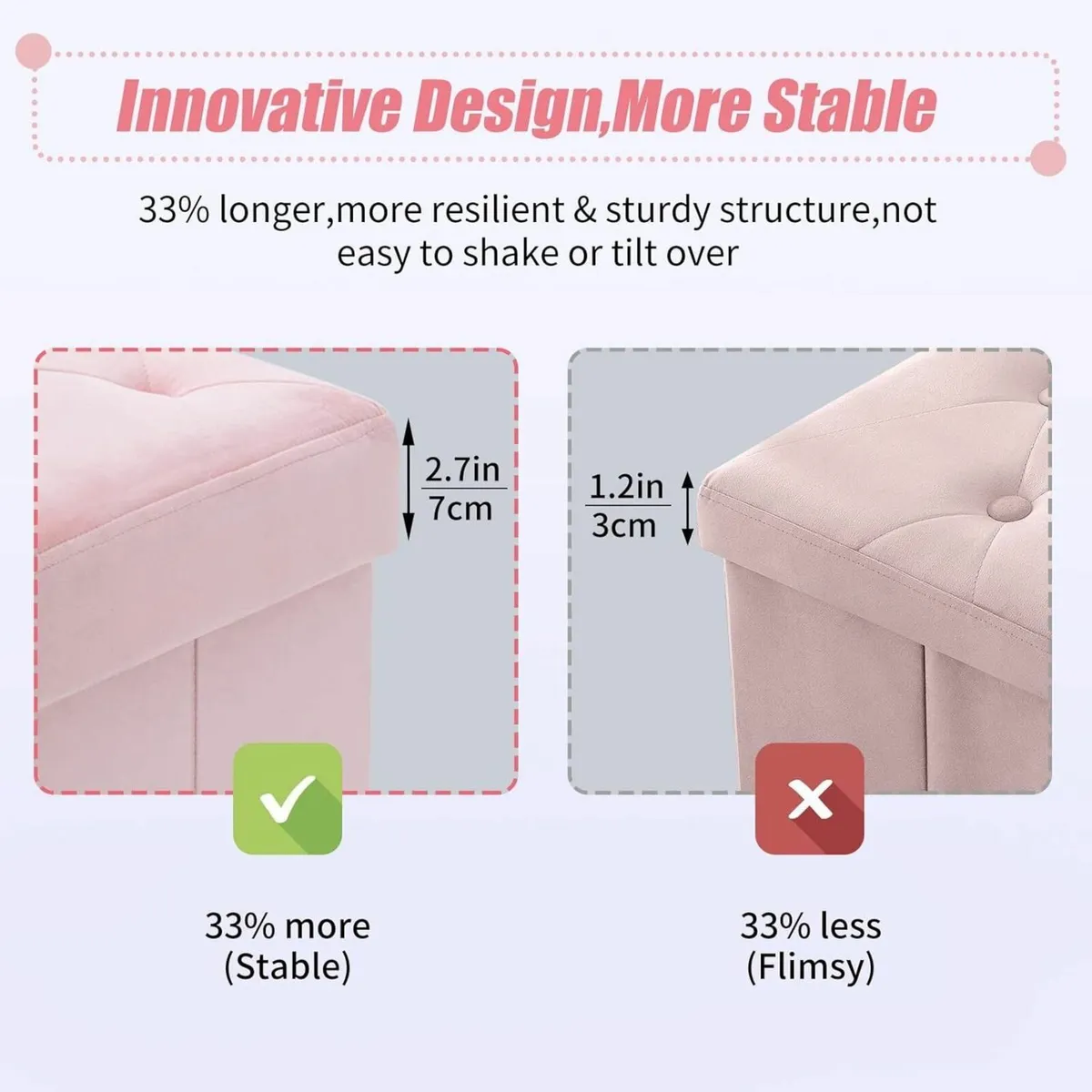 Innovative Design,More Stable

33% longer,more resilient & sturdy structure,not easy to shake or tilt over

2.7in
7cm

1.2in
3cm

33% more
(Stable)

33% less
(Flimsy)